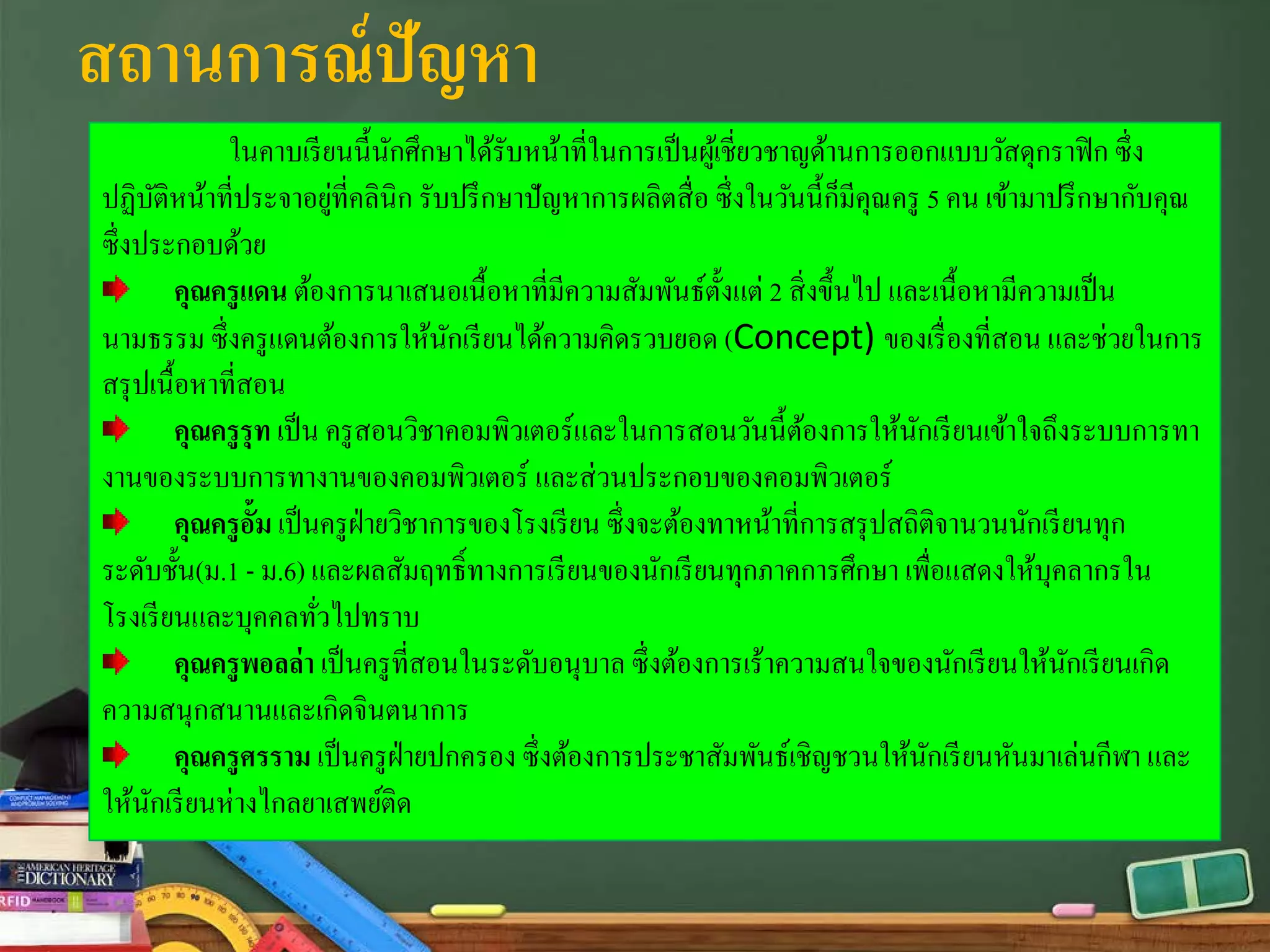 สถานการณ์ปัญหา

ในคาบเรียนนี้นักศึกษาได้รับหน้าที่ในการเป็นผู้เชี่ยวชาญด้านการออกแบบวัสดุกราฟิก ซึ่งปฏิบัติหน้าที่ประจาอยู่ที่คลินิก รับปรึกษาปัญหาการผลิตสื่อ ซึ่งในวันนี้ก็มีคุณครู 5 คน เข้ามาปรึกษากับคุณ ซึ่งประกอบด้วย

คุณครูแดน ต้องการนาเสนอเนื้อหาที่มีความสัมพันธ์ตั้งแต่ 2 สิ่งขึ้นไป และเนื้อหามีความเป็นนามธรรม ซึ่งครูแดนต้องการให้นักเรียนได้ความคิดรวบยอด (Concept) ของเรื่องที่สอน และช่วยในการสรุปเนื้อหาที่สอน

คุณครูรุท เป็น ครูสอนวิชาคอมพิวเตอร์และในการสอนวันนี้ต้องการให้นักเรียนเข้าใจถึงระบบการทางานของระบบการทางานของคอมพิวเตอร์ และส่วนประกอบของคอมพิวเตอร์

คุณครูอั้ม เป็นครูฝ่ายวิชาการของโรงเรียน ซึ่งจะต้องทาหน้าที่การสรุปสถิติจานวนนักเรียนทุกระดับชั้น(ม.1 - ม.6) และผลสัมฤทธิ์ทางการเรียนของนักเรียนทุกภาคการศึกษา เพื่อแสดงให้บุคลากรในโรงเรียนและบุคคลทั่วไปทราบ

คุณครูพอลล่า เป็นครูที่สอนในระดับอนุบาล ซึ่งต้องการเร้าความสนใจของนักเรียนให้นักเรียนเกิดความสนุกสนานและเกิดจินตนาการ

คุณครูศรราม เป็นครูฝ่ายปกครอง ซึ่งต้องการประชาสัมพันธ์เชิญชวนให้นักเรียนหันมาเล่นกีฬา และให้นักเรียนห่างไกลยาเสพย์ติด

CONFLICT MANAGEMENT AND PROBLEM SOLVING
THE AMERICAN HERITAGE DICTIONARY
RFID HANDBOOK